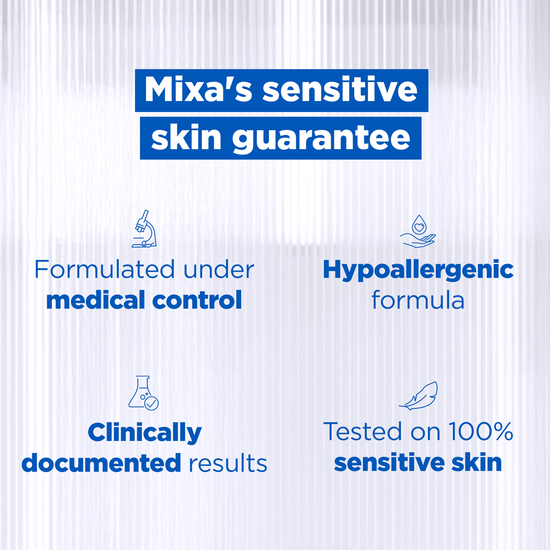 Mixa's sensitive skin guarantee

Formulated under medical control

Hypoallergenic formula

Clinically documented results

Tested on 100% sensitive skin